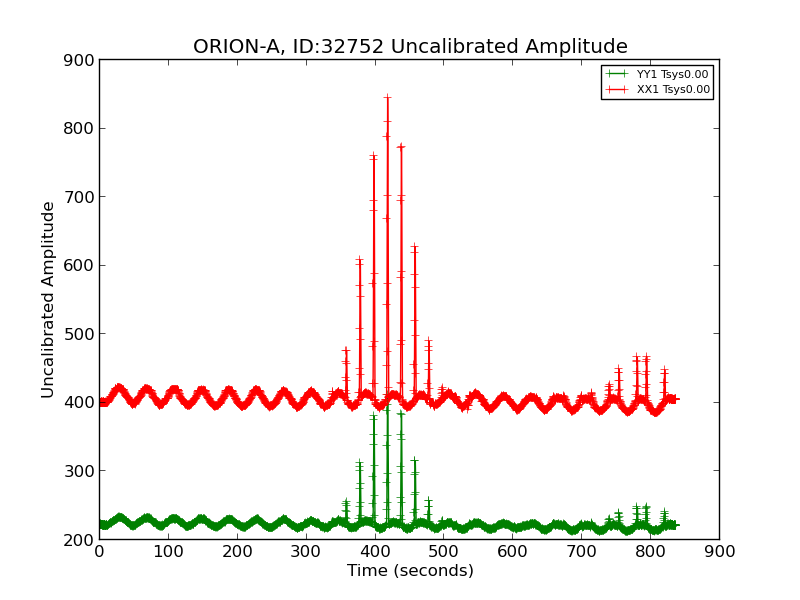 ORION-A, ID:32752 Uncalibrated Amplitude

YY1 Tsys0.00
XX1 Tsys0.00

Uncalibrated Amplitude

900
800
700
600
500
400
300
200

0 100 200 300 400 500 600 700 800 900

Time (seconds)